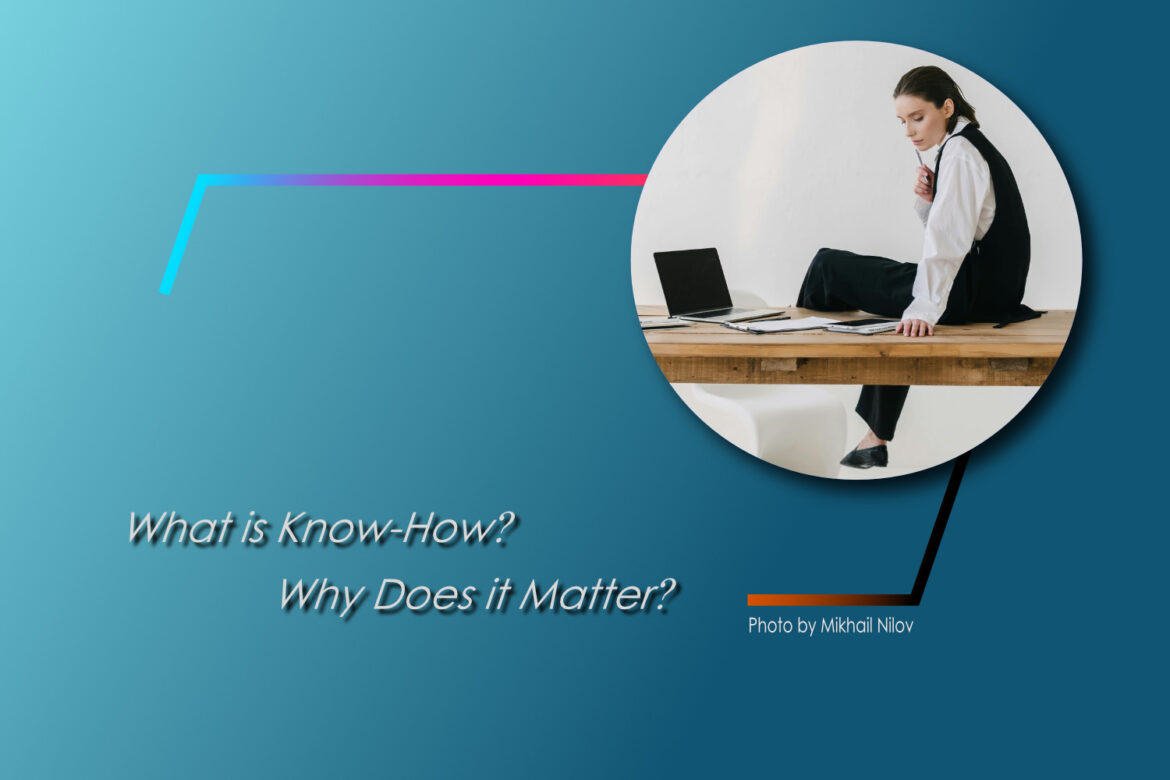 What is Know-How?

Why Does it Matter?

Photo by Mikhail Nilov